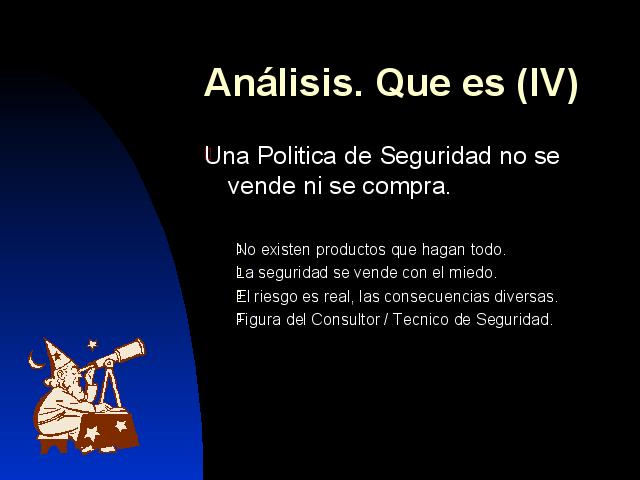 Análisis. Que es (IV)

Una Politica de Seguridad no se vende ni se compra.

No existen productos que hagan todo.
La seguridad se vende con el miedo.
El riesgo es real, las consecuencias diversas.
Figura del Consultor / Tecnico de Seguridad.